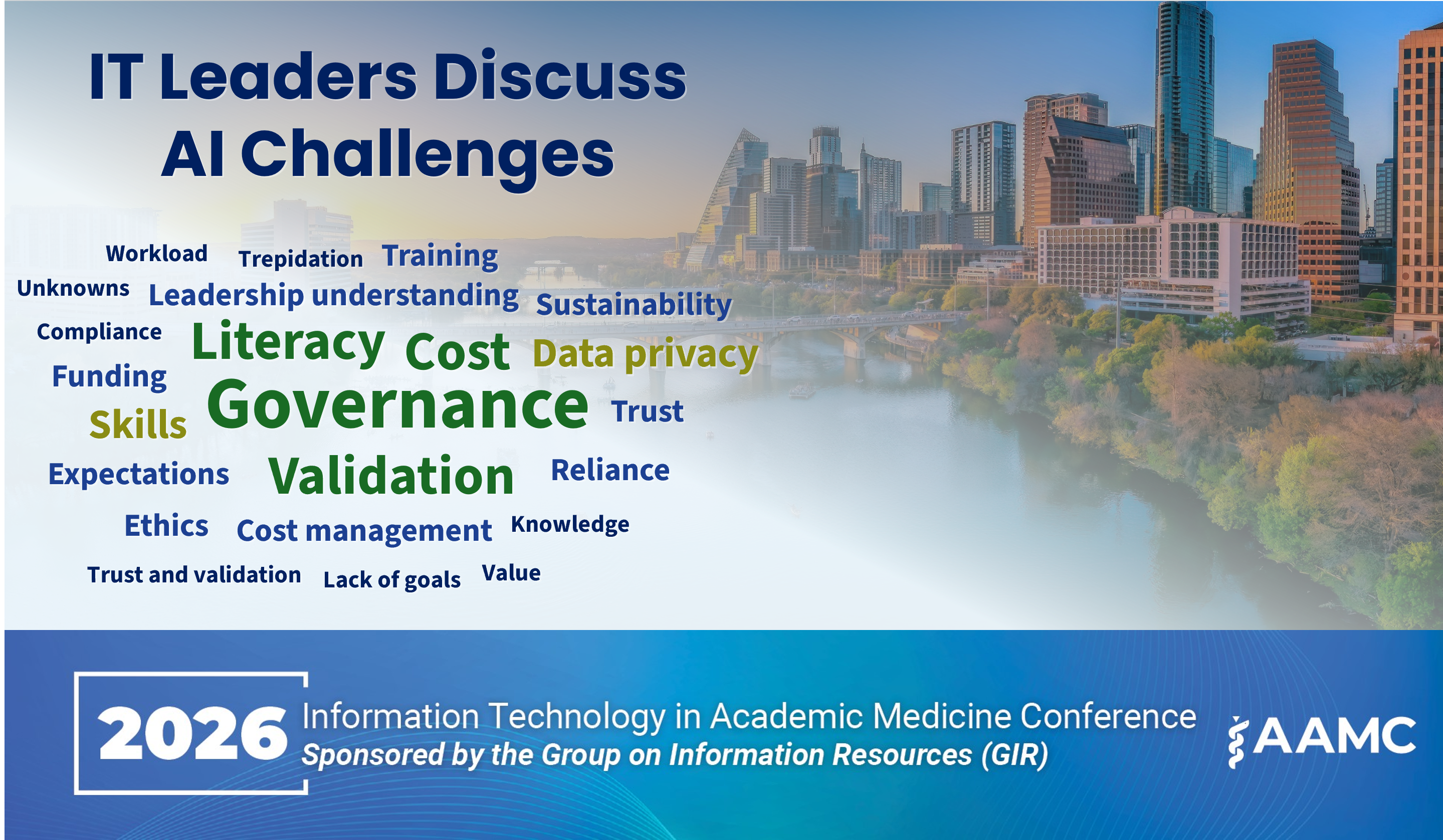 IT Leaders Discuss AI Challenges

Workload Trepidation Training
Unknowns Leadership understanding Sustainability
Compliance Literacy Cost Data privacy
Funding
Skills Governance Trust
Expectations Validation Reliance
Ethics Cost management Knowledge
Trust and validation Lack of goals Value

2026 Information Technology in Academic Medicine Conference
Sponsored by the Group on Information Resources (GIR)

AAMC